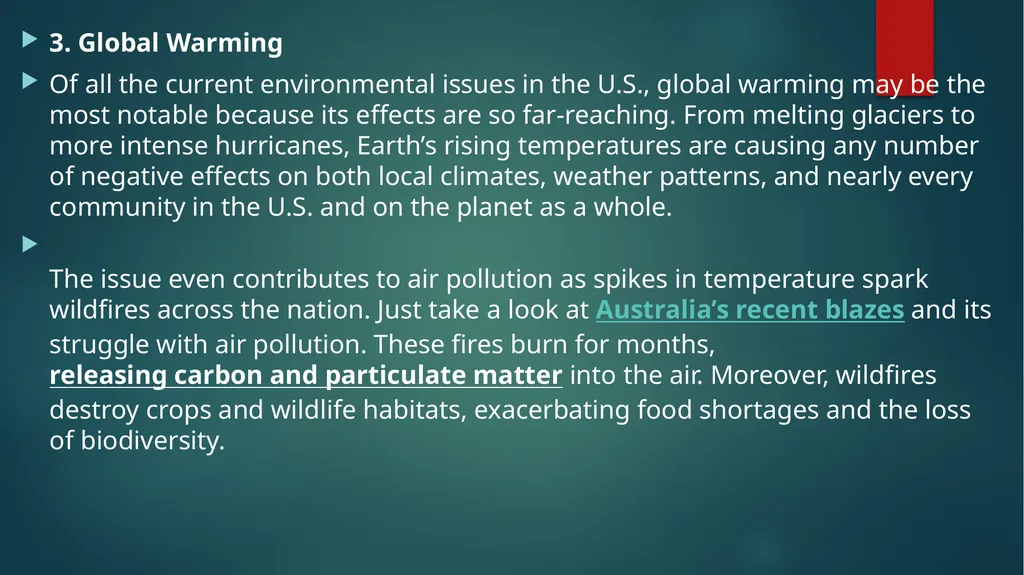 3. Global Warming

Of all the current environmental issues in the U.S., global warming may be the most notable because its effects are so far-reaching. From melting glaciers to more intense hurricanes, Earth’s rising temperatures are causing any number of negative effects on both local climates, weather patterns, and nearly every community in the U.S. and on the planet as a whole.

The issue even contributes to air pollution as spikes in temperature spark wildfires across the nation. Just take a look at Australia’s recent blazes and its struggle with air pollution. These fires burn for months, releasing carbon and particulate matter into the air. Moreover, wildfires destroy crops and wildlife habitats, exacerbating food shortages and the loss of biodiversity.